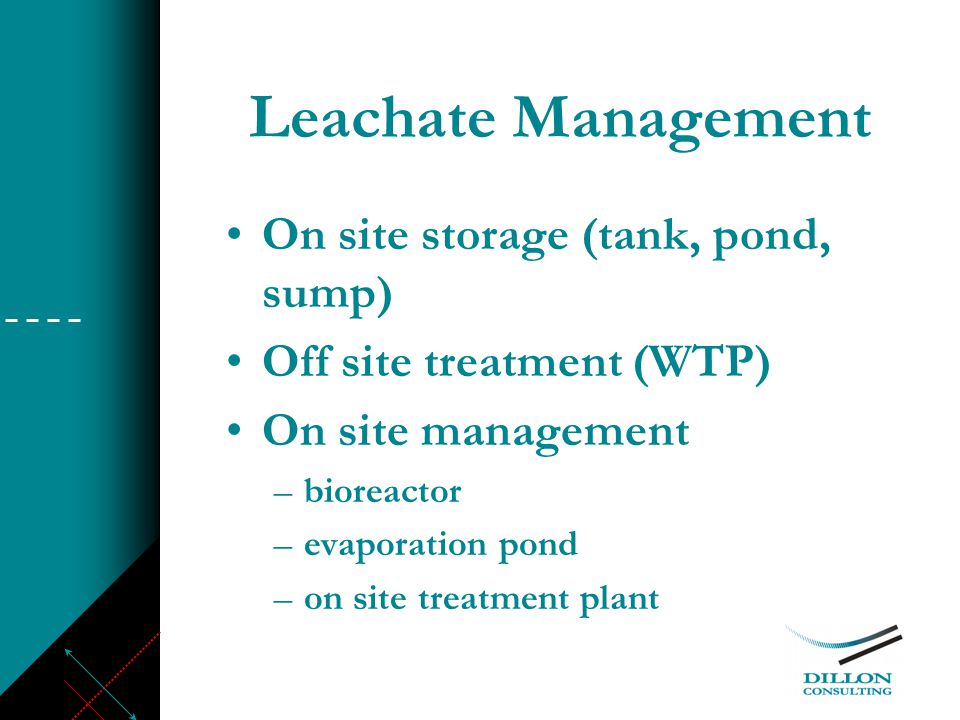 Leachate Management

• On site storage (tank, pond, sump)
• Off site treatment (WTP)
• On site management
– bioreactor
– evaporation pond
– on site treatment plant

DILLON
CONSULTING